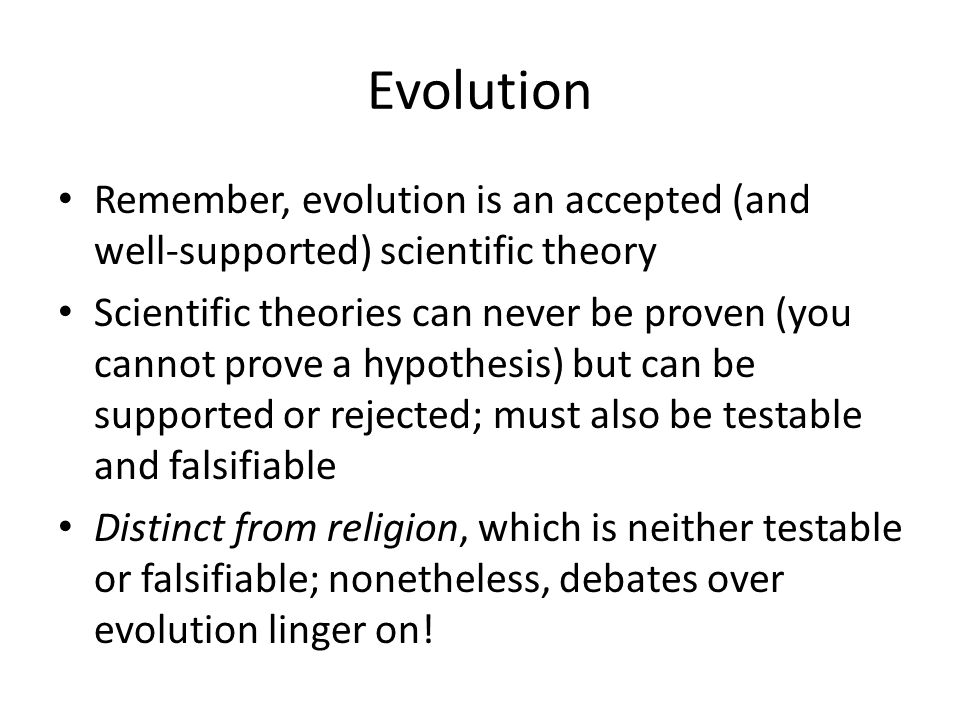 Evolution

• Remember, evolution is an accepted (and well-supported) scientific theory
• Scientific theories can never be proven (you cannot prove a hypothesis) but can be supported or rejected; must also be testable and falsifiable
• Distinct from religion, which is neither testable or falsifiable; nonetheless, debates over evolution linger on!